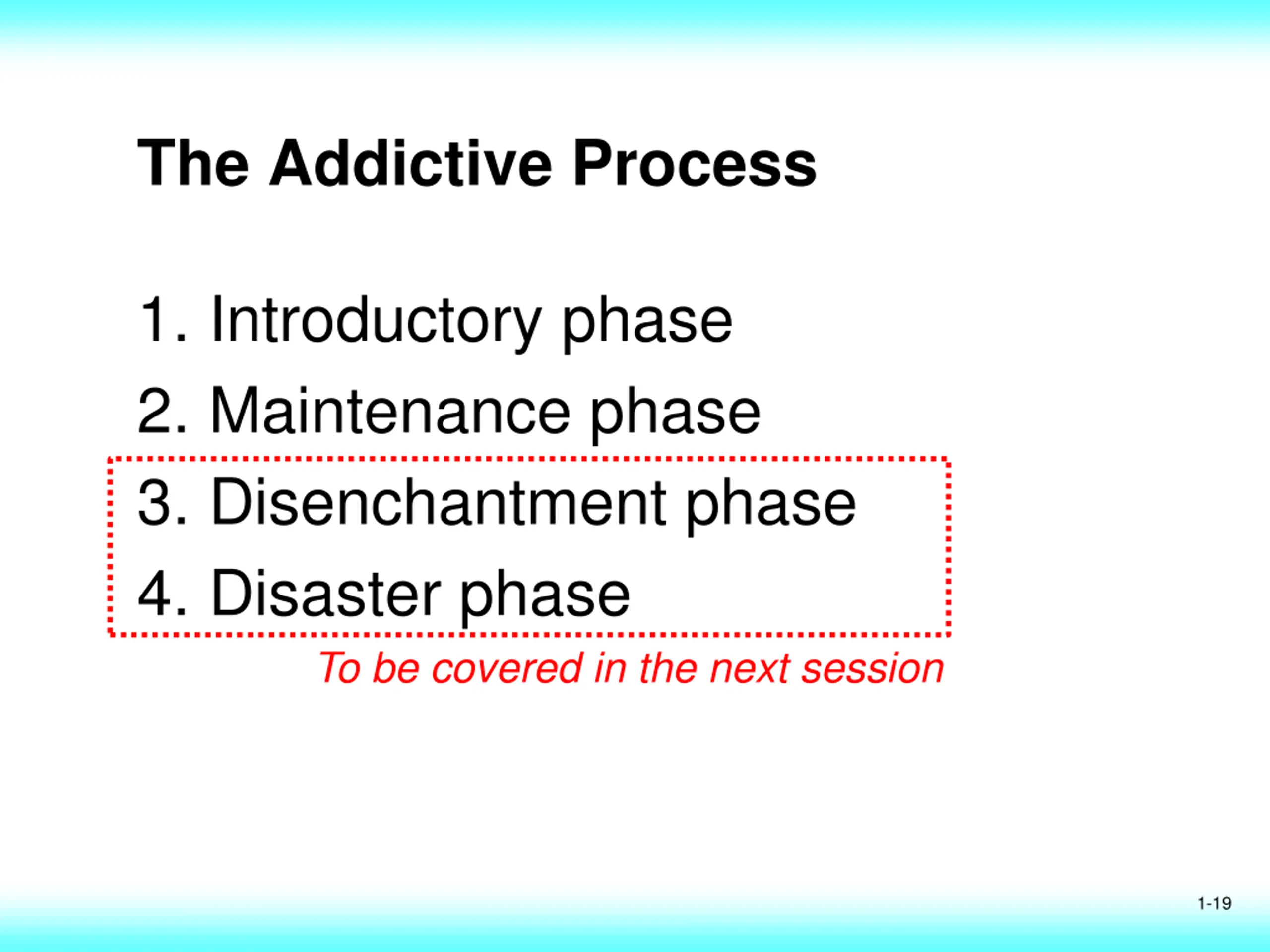 The Addictive Process

1. Introductory phase
2. Maintenance phase
3. Disenchantment phase
4. Disaster phase

To be covered in the next session

1-19